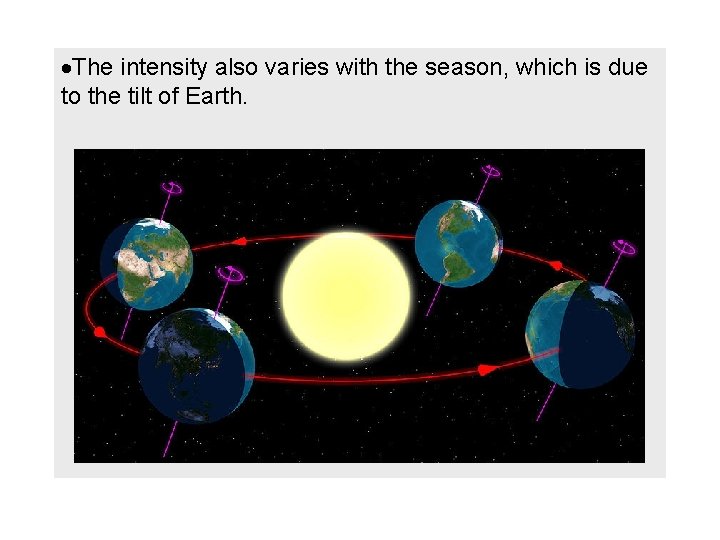 •The intensity also varies with the season, which is due to the tilt of Earth.